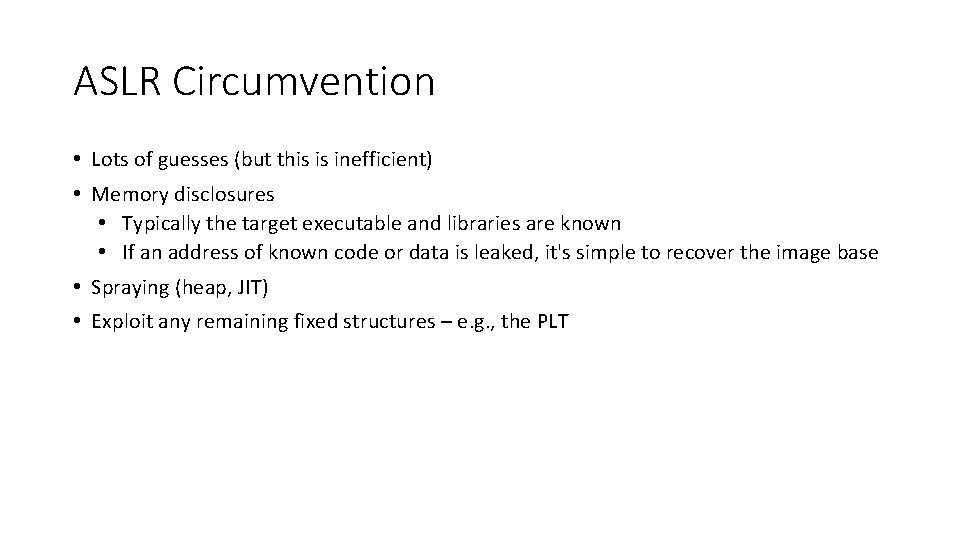 ASLR Circumvention

• Lots of guesses (but this is inefficient)
• Memory disclosures
  • Typically the target executable and libraries are known
  • If an address of known code or data is leaked, it's simple to recover the image base
• Spraying (heap, JIT)
• Exploit any remaining fixed structures – e.g., the PLT